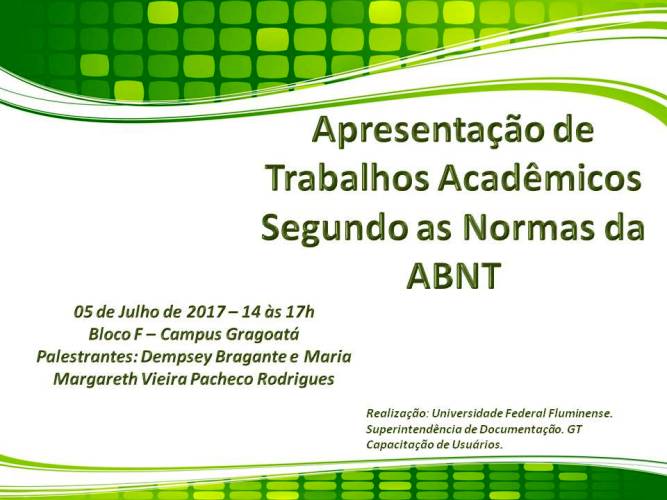 Apresentação de Trabalhos Acadêmicos Segundo as Normas da ABNT

05 de Julho de 2017 – 14 às 17h
Bloco F – Campus Gragoatá
Palestrantes: Dempsey Bragante e Maria Margareth Vieira Pacheco Rodrigues

Realização: Universidade Federal Fluminense. Superintendência de Documentação. GT Capacitação de Usuários.